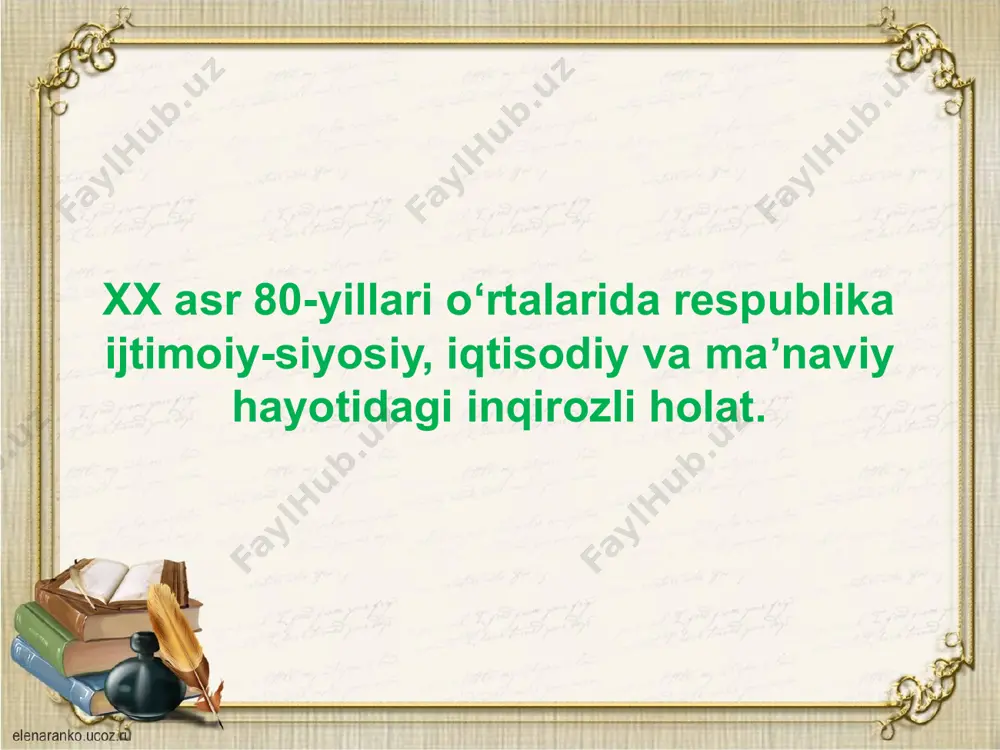 FaylHub.uz FaylHub.uz FaylHub.uz

XX asr 80-yillari o‘rtalarida respublika ijtimoiy-siyosiy, iqtisodiy va ma’naviy hayotidagi inqirozli holat.

FaylHub.uz FaylHub.uz

elenaranko.ucoz.ru